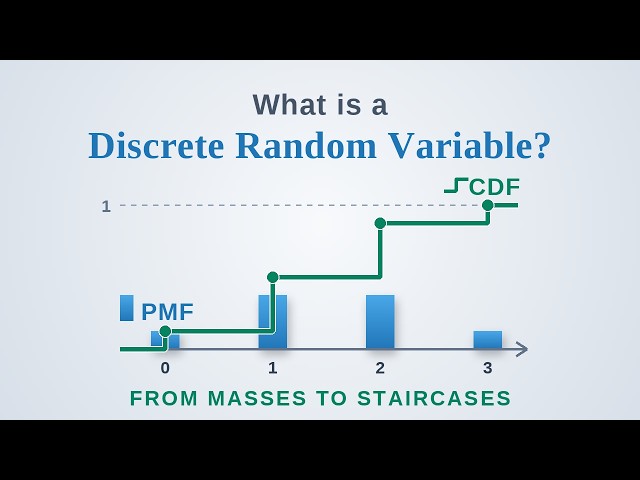 What is a
Discrete Random Variable?

CDF

1

PMF

0
1
2
3

FROM MASSES TO STAIRCASES